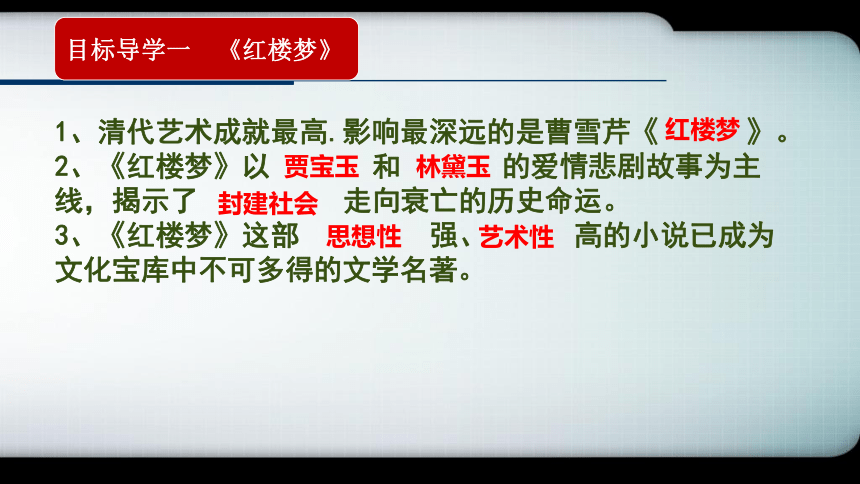 目标导学一 《红楼梦》

1、清代艺术成就最高.影响最深远的是曹雪芹《 红楼梦 》。
2、《红楼梦》以 贾宝玉 和 林黛玉 的爱情悲剧故事为主线，揭示了 封建社会 走向衰亡的历史命运。
3、《红楼梦》这部 思想性 强、艺术性 高的小说已成为文化宝库中不可多得的文学名著。